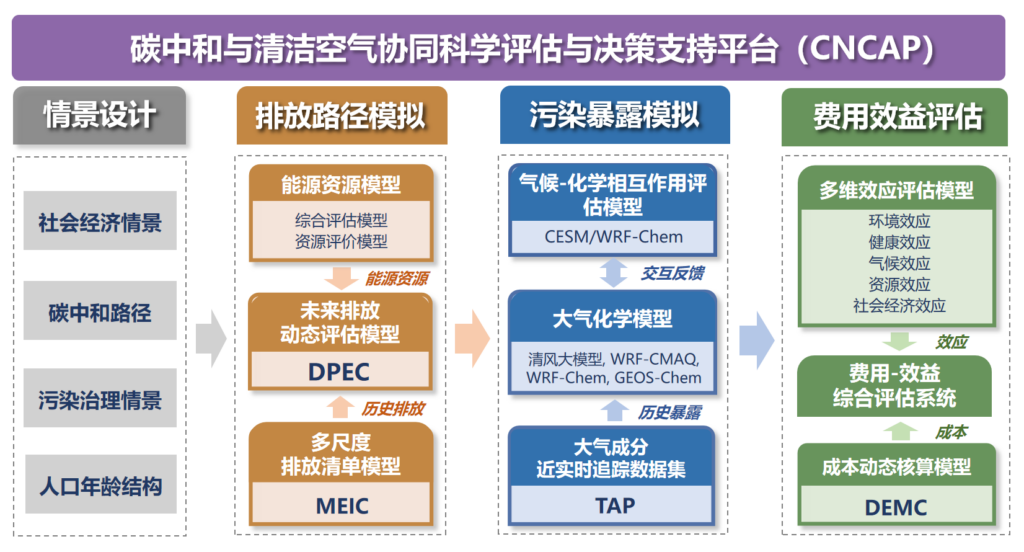 碳中和与清洁空气协同科学评估与决策支持平台（CNCAP）

情景设计

社会经济情景

碳中和路径

污染治理情景

人口年龄结构

排放路径模拟

能源资源模型

综合评估模型
资源评价模型

能源资源

未来排放
动态评估模型

DPEC

历史排放

多尺度
排放清单模型

MEIC

污染暴露模拟

气候-化学相互作用评估模型

CESM/WRF-Chem

交互反馈

大气化学模型

清风大模型, WRF-CMAQ, WRF-Chem, GEOS-Chem

历史暴露

大气成分
近实时追踪数据集

TAP

费用效益评估

多维效应评估模型

环境效应
健康效应
气候效应
资源效应
社会经济效应

效应

费用-效益
综合评估系统

成本

成本动态核算模型

DEMC